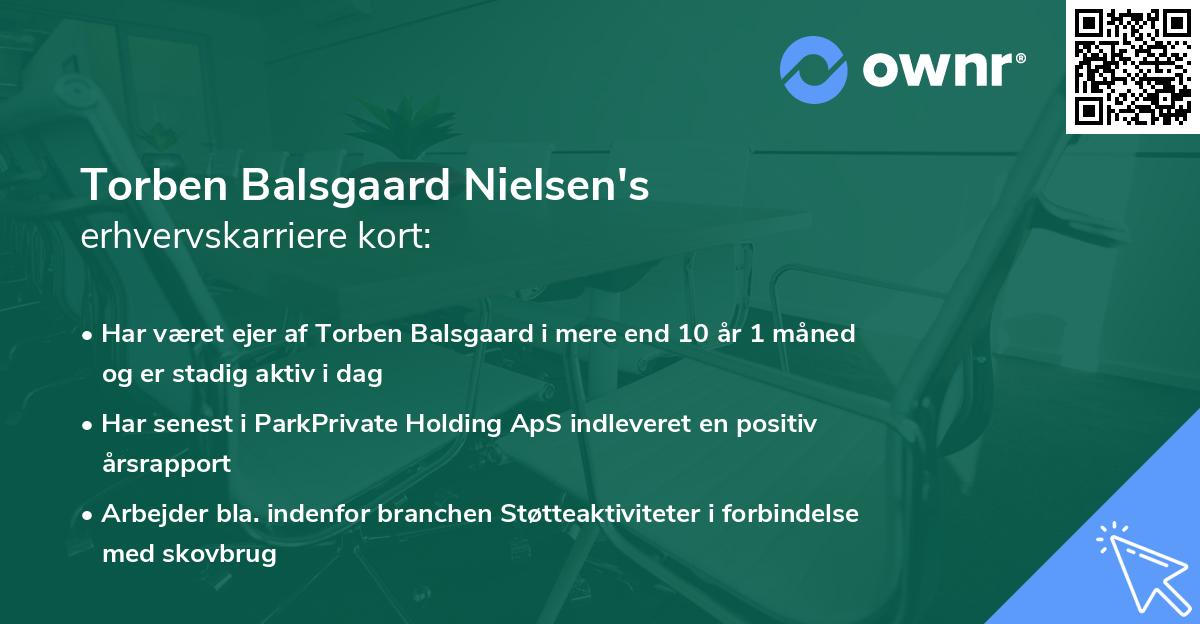 ownr®

Torben Balsgaard Nielsen's erhvervskarriere kort:

• Har været ejer af Torben Balsgaard i mere end 10 år 1 måned og er stadig aktiv i dag

• Har senest i ParkPrivate Holding ApS indleveret en positiv årsrapport

• Arbejder bla. indenfor branchen Støtteaktiviteter i forbindelse med skovbrug